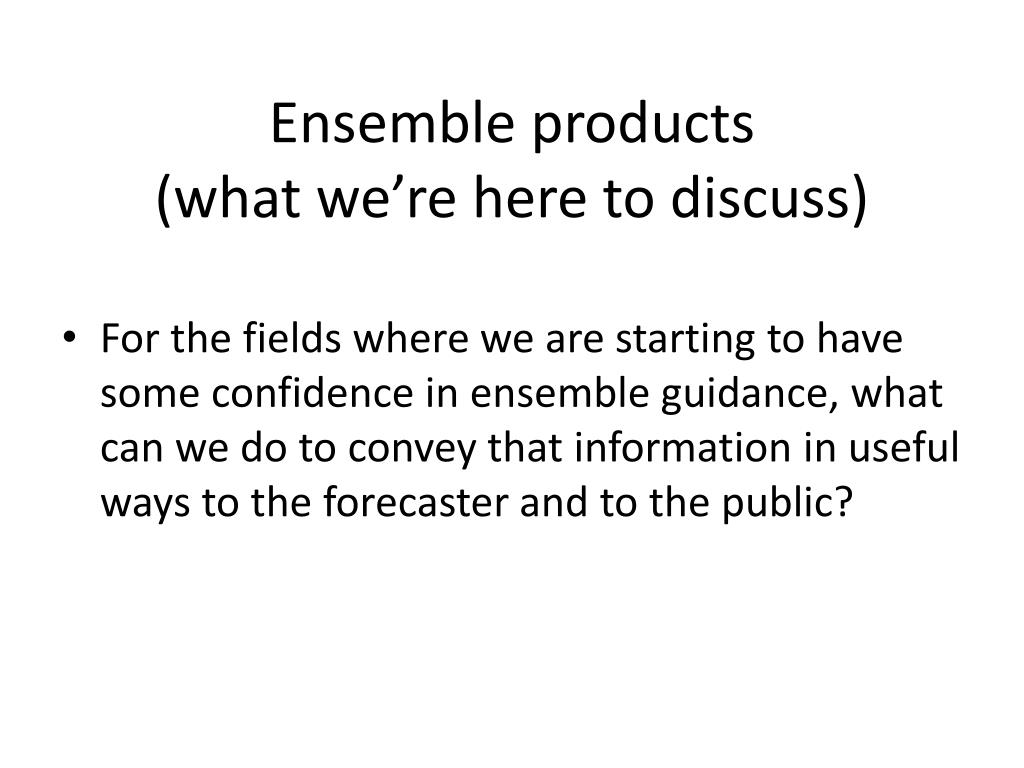 Ensemble products
(what we’re here to discuss)

• For the fields where we are starting to have some confidence in ensemble guidance, what can we do to convey that information in useful ways to the forecaster and to the public?